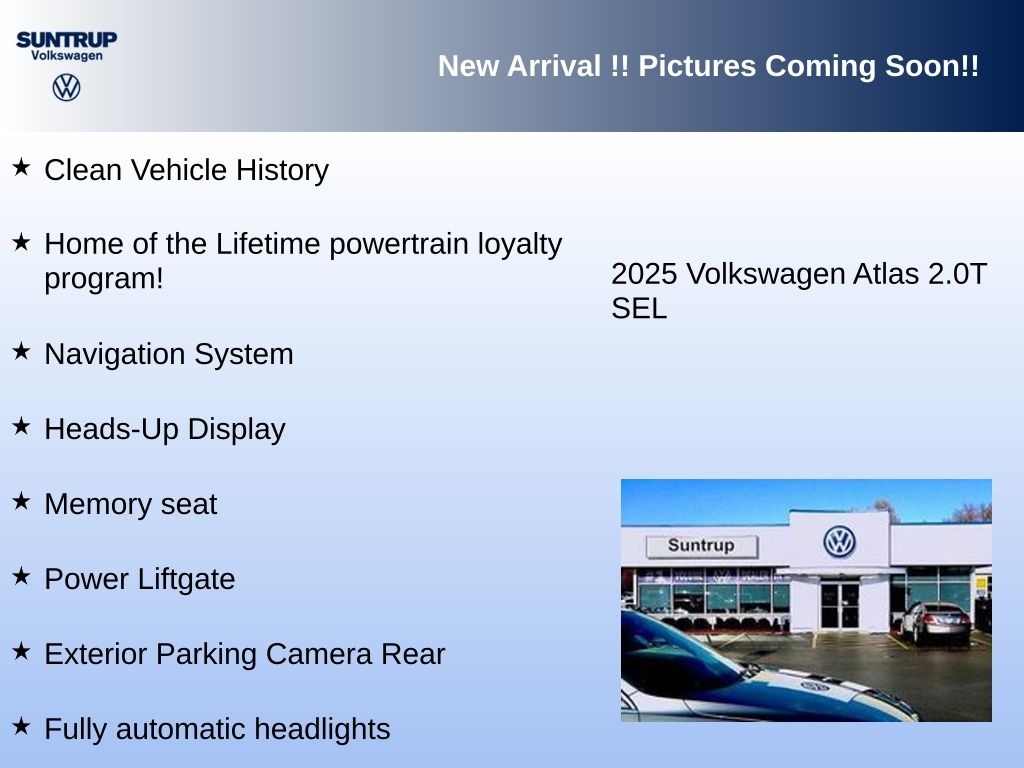 SUNTRUP
Volkswagen

New Arrival !! Pictures Coming Soon!!

★ Clean Vehicle History

★ Home of the Lifetime powertrain loyalty program!

★ Navigation System

★ Heads-Up Display

★ Memory seat

★ Power Liftgate

★ Exterior Parking Camera Rear

★ Fully automatic headlights

2025 Volkswagen Atlas 2.0T SEL

Suntrup